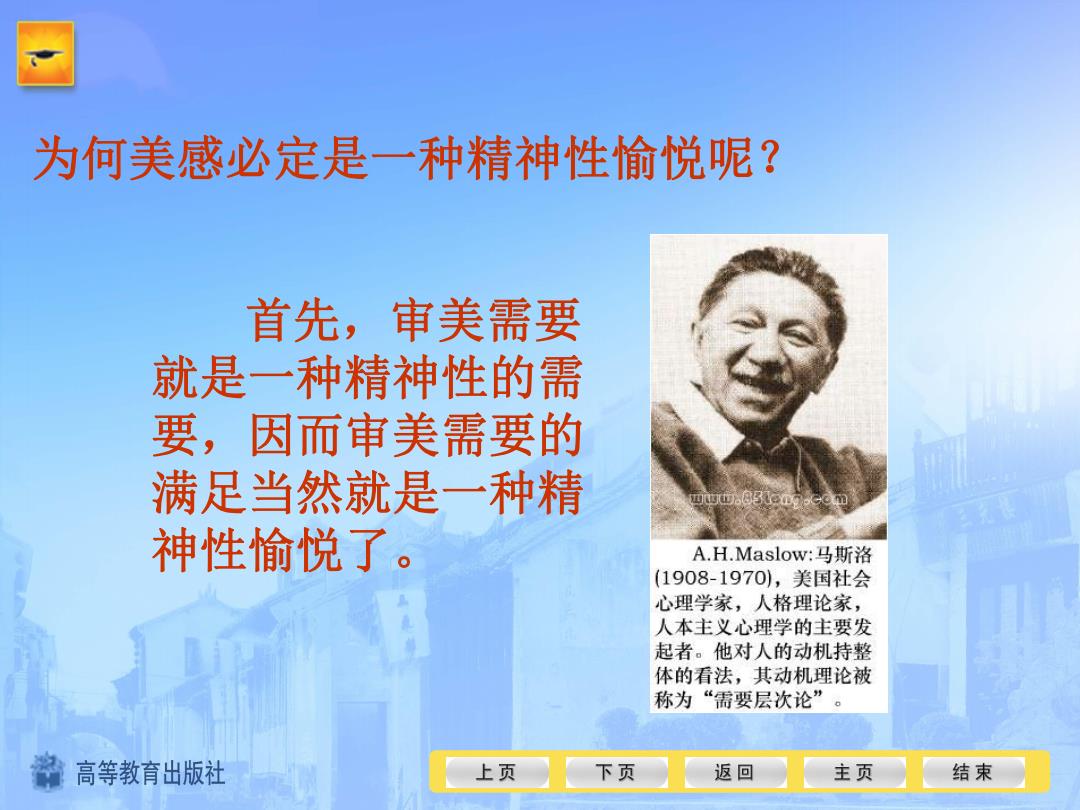 为何美感必定是一种精神性愉悦呢？

首先，审美需要就是一种精神性的需要，因而审美需要的满足当然就是一种精神性愉悦了。

www.65long.com

A.H.Maslow:马斯洛(1908-1970)，美国社会心理学家，人格理论家，人本主义心理学的主要发起者。他对人的动机持整体的看法，其动机理论被称为“需要层次论”。

高等教育出版社

上页 下页 返回 主页 结束